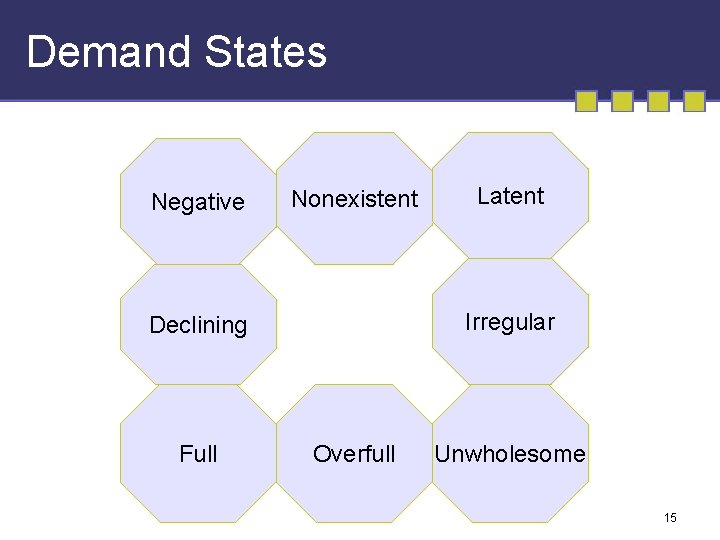 Demand States

Negative

Nonexistent

Latent

Declining

Irregular

Full

Overfull

Unwholesome

15